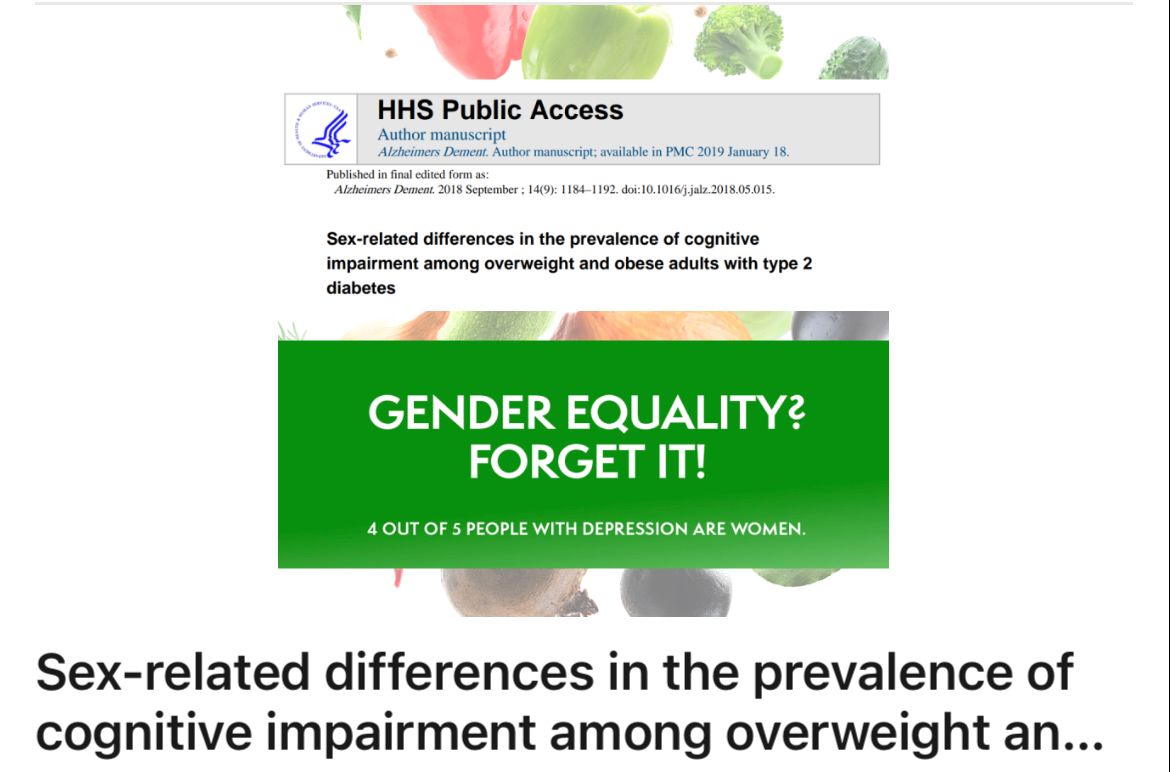 HHS Public Access
Author manuscript
Alzheimers Dement. Author manuscript; available in PMC 2019 January 18.

Published in final edited form as:
Alzheimers Dement. 2018 September ; 14(9): 1184–1192. doi:10.1016/j.jalz.2018.05.015.

Sex-related differences in the prevalence of cognitive impairment among overweight and obese adults with type 2 diabetes

GENDER EQUALITY? FORGET IT!

4 OUT OF 5 PEOPLE WITH DEPRESSION ARE WOMEN.

Sex-related differences in the prevalence of cognitive impairment among overweight an...